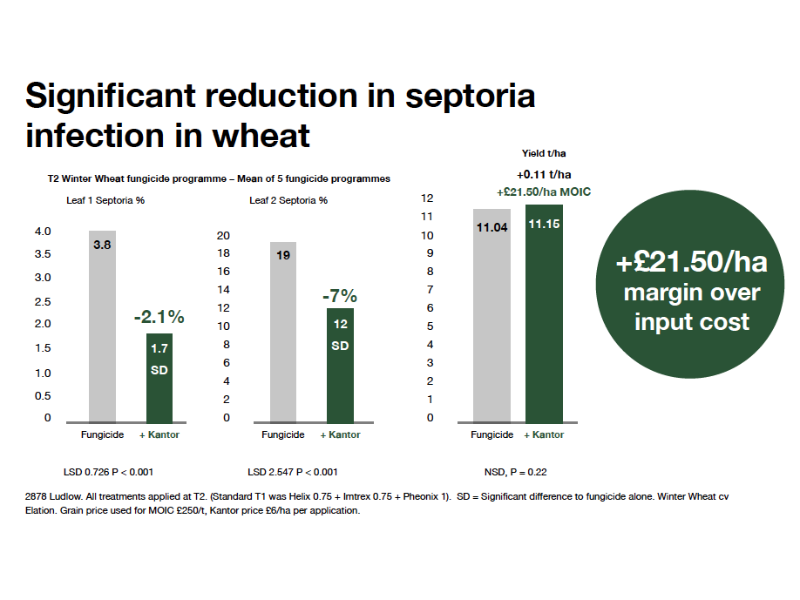 Significant reduction in septoria infection in wheat

T2 Winter Wheat fungicide programme – Mean of 5 fungicide programmes

Leaf 1 Septoria %

4.0
3.5
3.0
2.5
2.0
1.5
1.0
0.5
0

3.8

-2.1%

1.7
SD

Fungicide + Kantor

LSD 0.726 P < 0.001

Leaf 2 Septoria %

20
18
16
14
12
10
8
6
4
2
0

19

-7%

12
SD

Fungicide + Kantor

LSD 2.547 P < 0.001

Yield t/ha

+0.11 t/ha
+£21.50/ha MOIC

12
11
10
9
8
7
6
5
4
3
2
1
0

11.04

11.15

Fungicide + Kantor

NSD, P = 0.22

+£21.50/ha margin over input cost

2878 Ludlow. All treatments applied at T2. (Standard T1 was Helix 0.75 + Imtrex 0.75 + Pheonix 1). SD = Significant difference to fungicide alone. Winter Wheat cv Elation. Grain price used for MOIC £250/t, Kantor price £6/ha per application.